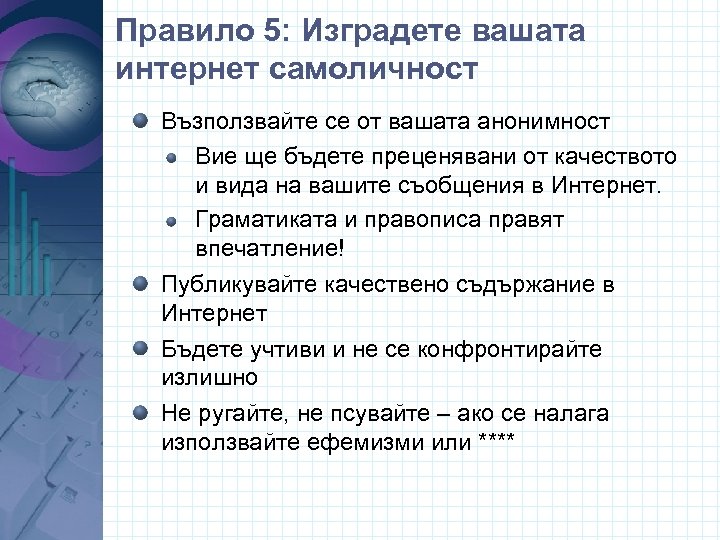 Правило 5: Изградете вашата интернет самоличност

Възползвайте се от вашата анонимност

Вие ще бъдете преценявани от качеството и вида на вашите съобщения в Интернет.

Граматиката и правописа правят впечатление!

Публикувайте качествено съдържание в Интернет

Бъдете учтиви и не се конфронтирайте излишно

Не ругайте, не псувайте – ако се налага използвайте ефемизми или ****